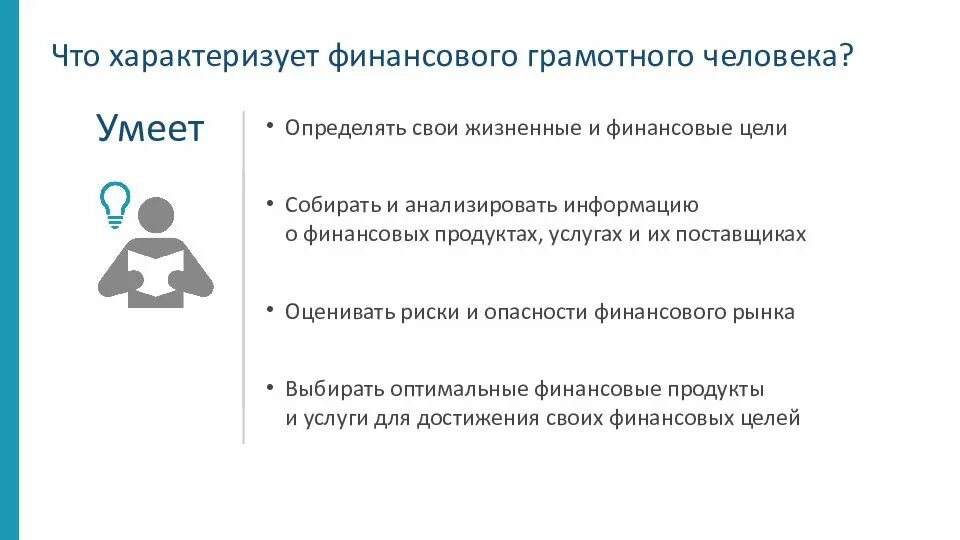 Что характеризует финансового грамотного человека?

Умеет

• Определять свои жизненные и финансовые цели

• Собирать и анализировать информацию о финансовых продуктах, услугах и их поставщиках

• Оценивать риски и опасности финансового рынка

• Выбирать оптимальные финансовые продукты и услуги для достижения своих финансовых целей